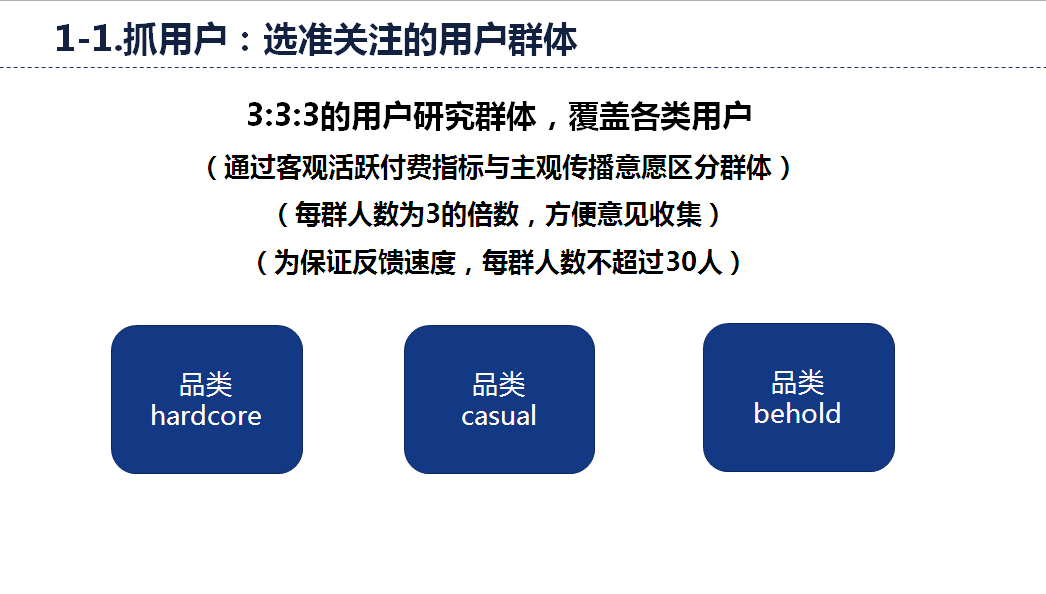 1-1.抓用户：选准关注的用户群体

3:3:3的用户研究群体，覆盖各类用户

（通过客观活跃付费指标与主观传播意愿区分群体）

（每群人数为3的倍数，方便意见收集）

（为保证反馈速度，每群人数不超过30人）

品类 hardcore

品类 casual

品类 behold